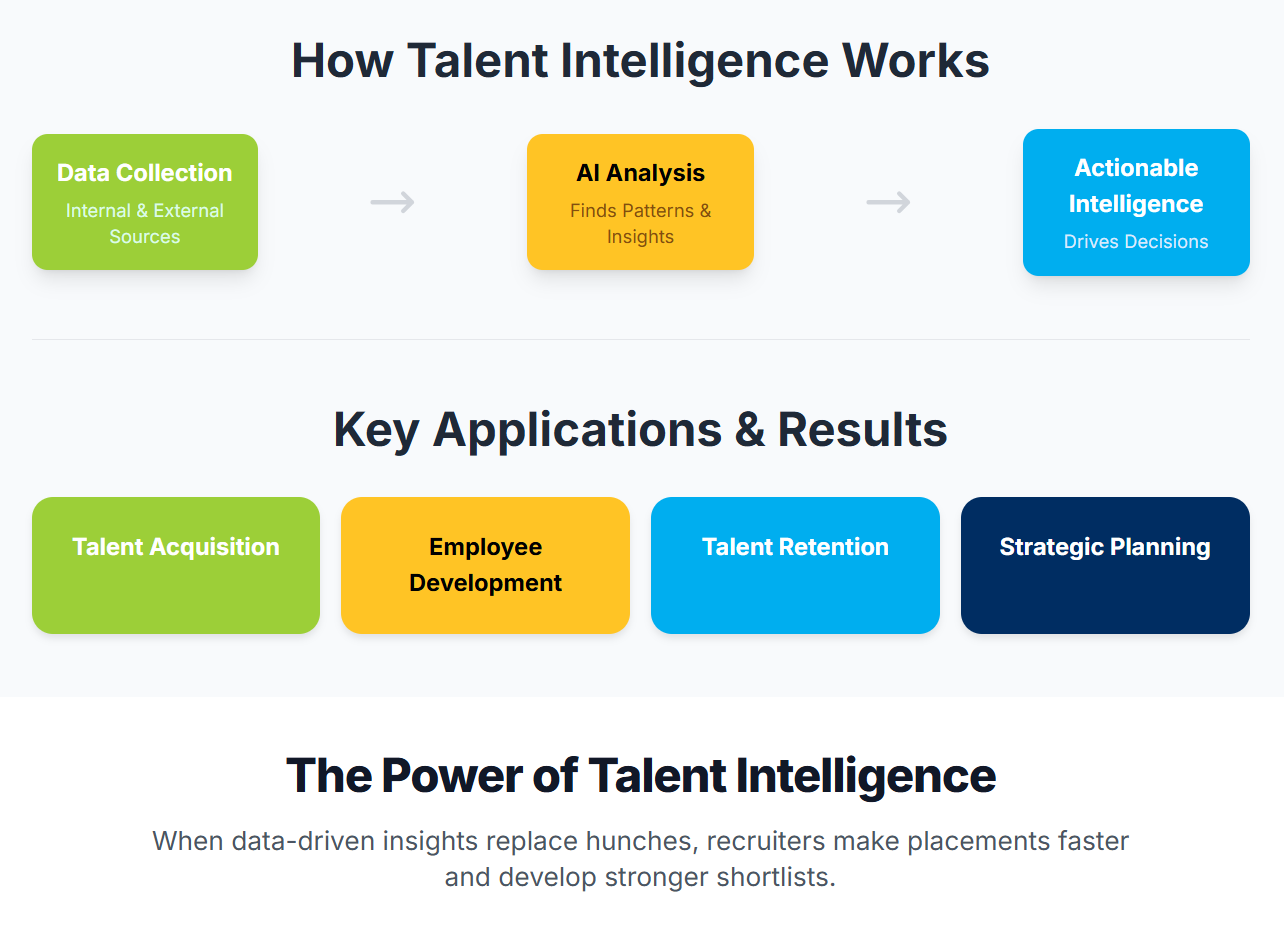 How Talent Intelligence Works

Data Collection
Internal & External Sources

→

AI Analysis
Finds Patterns & Insights

→

Actionable Intelligence
Drives Decisions

Key Applications & Results

Talent Acquisition

Employee Development

Talent Retention

Strategic Planning

The Power of Talent Intelligence

When data-driven insights replace hunches, recruiters make placements faster and develop stronger shortlists.